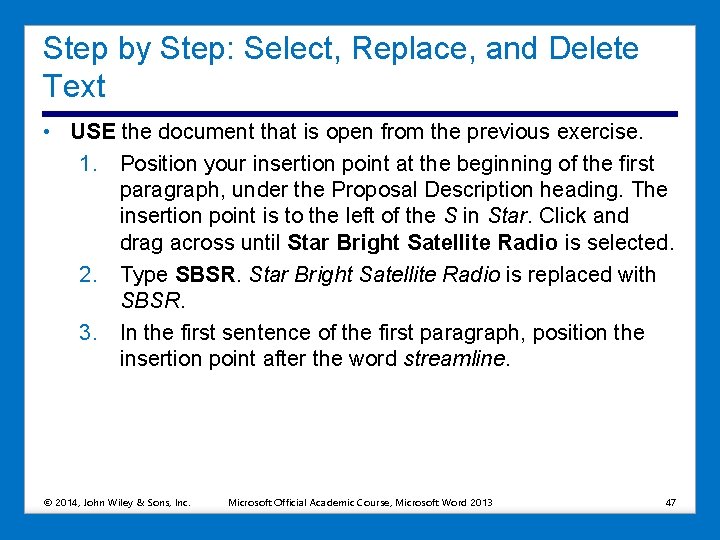 Step by Step: Select, Replace, and Delete Text

• USE the document that is open from the previous exercise.

1. Position your insertion point at the beginning of the first paragraph, under the Proposal Description heading. The insertion point is to the left of the S in Star. Click and drag across until Star Bright Satellite Radio is selected.

2. Type SBSR. Star Bright Satellite Radio is replaced with SBSR.

3. In the first sentence of the first paragraph, position the insertion point after the word streamline.

© 2014, John Wiley & Sons, Inc. Microsoft Official Academic Course, Microsoft Word 2013 47